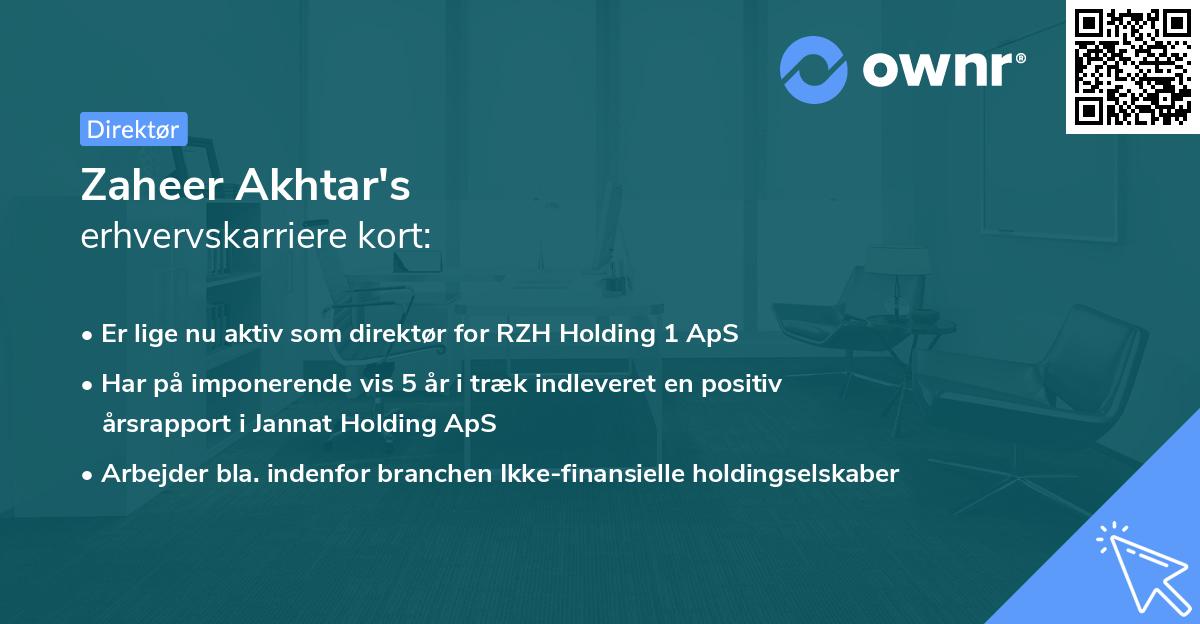 ownr®

Direktør

Zaheer Akhtar's
erhvervskarriere kort:

• Er lige nu aktiv som direktør for RZH Holding 1 ApS
• Har på imponerende vis 5 år i træk indleveret en positiv årsrapport i Jannat Holding ApS
• Arbejder bla. indenfor branchen Ikke-finansielle holdingselskaber